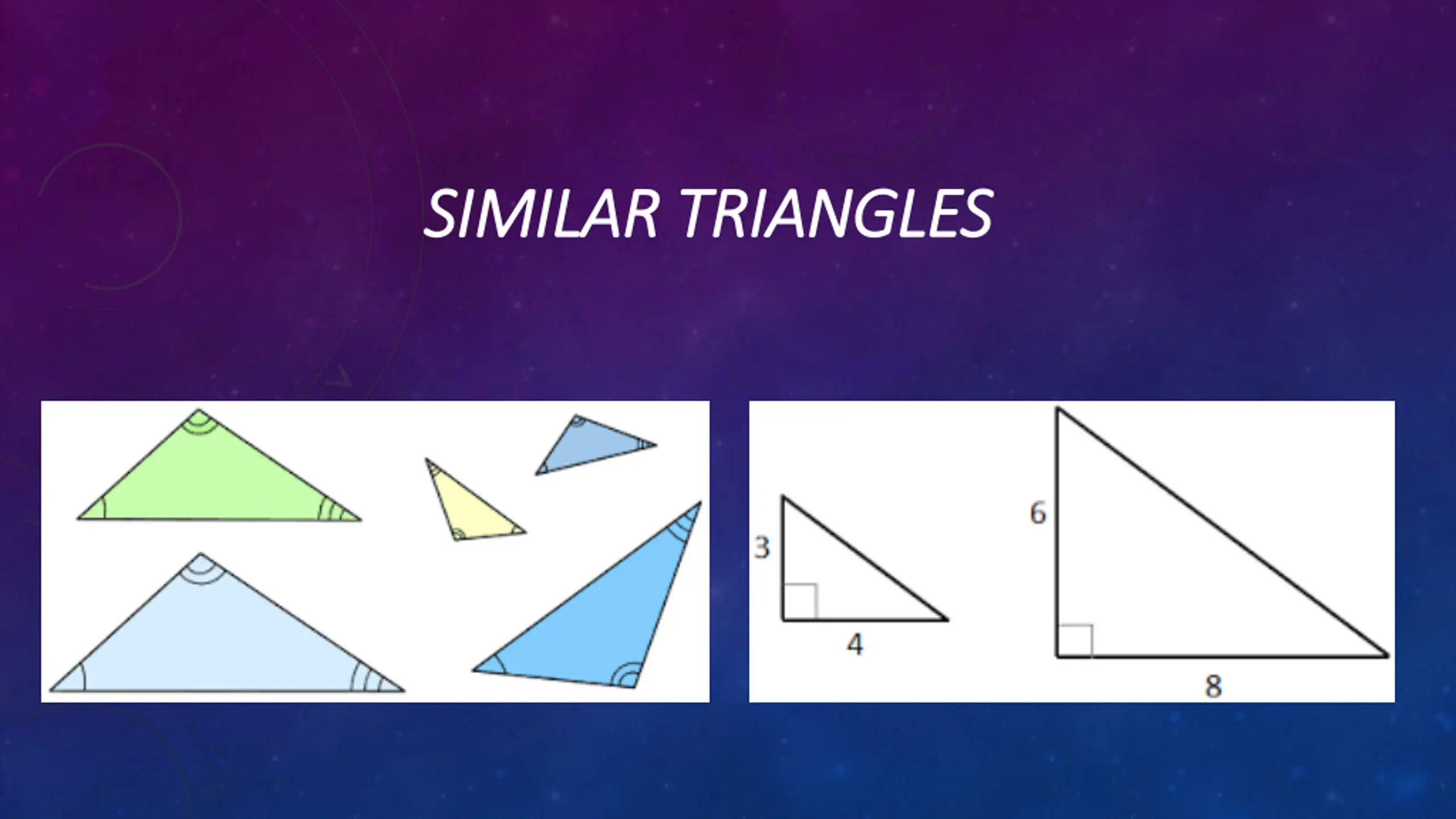 SIMILAR TRIANGLES

3
4
6
8